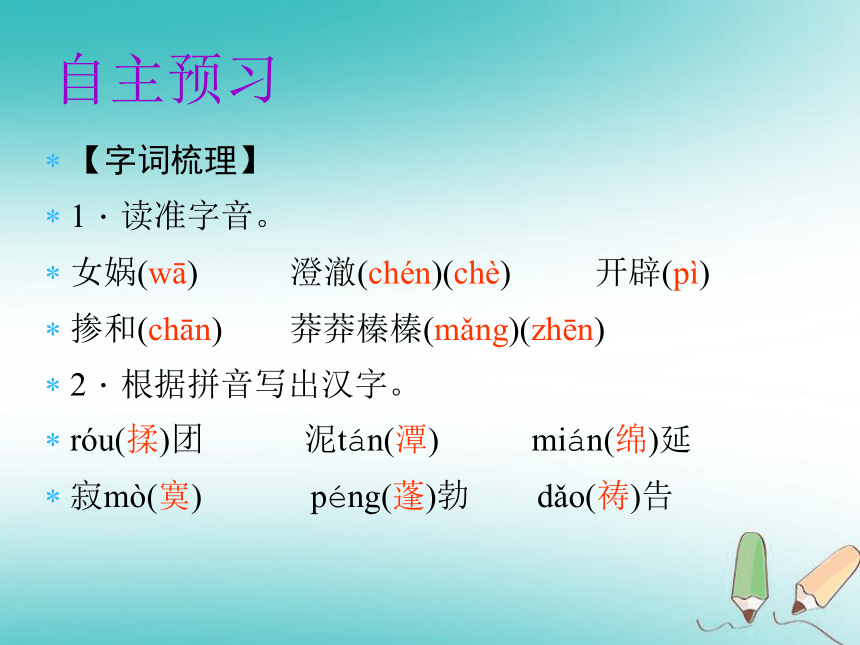 自主预习

* 【字词梳理】

* 1．读准字音。

* 女娲(wā)　澄澈(chén)(chè)　开辟(pì)

* 掺和(chān)　莽莽榛榛(mǎng)(zhēn)

* 2．根据拼音写出汉字。

* róu(揉)团　泥tán(潭)　mián(绵)延

* 寂mò(寞)　péng(蓬)勃　dǎo(祷)告